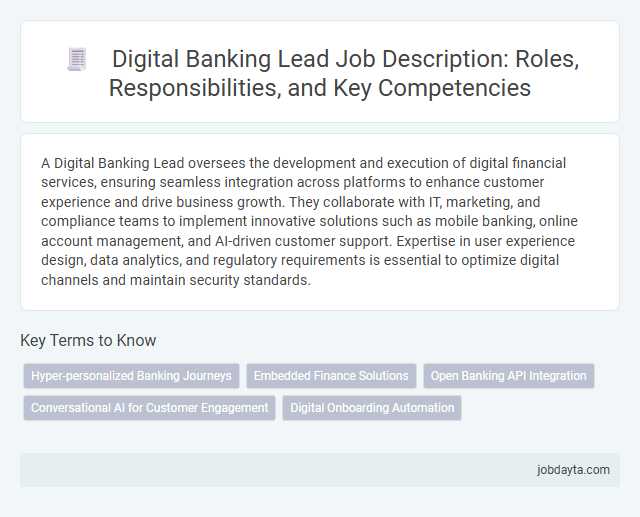 Digital Banking Lead Job Description: Roles, Responsibilities, and Key Competencies

A Digital Banking Lead oversees the development and execution of digital financial services, ensuring seamless integration across platforms to enhance customer experience and drive business growth. They collaborate with IT, marketing, and compliance teams to implement innovative solutions such as mobile banking, online account management, and AI-driven customer support. Expertise in user experience design, data analytics, and regulatory requirements is essential to optimize digital channels and maintain security standards.

Key Terms to Know

Hyper-personalized Banking Journeys
Embedded Finance Solutions
Open Banking API Integration
Conversational AI for Customer Engagement
Digital Onboarding Automation

jobdayta.com